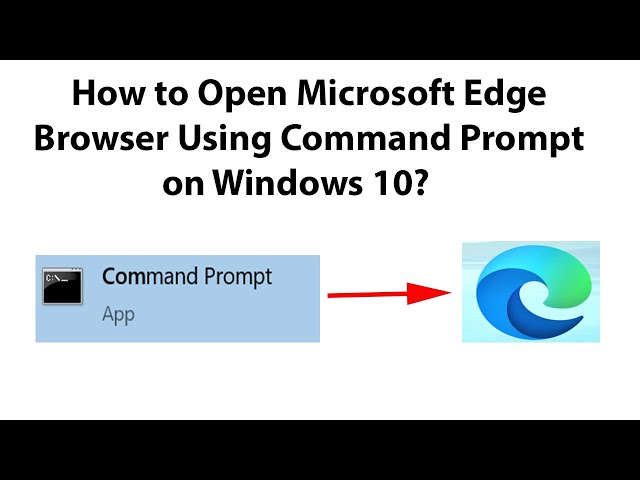 How to Open Microsoft Edge Browser Using Command Prompt on Windows 10?

C:\_

Command Prompt
App